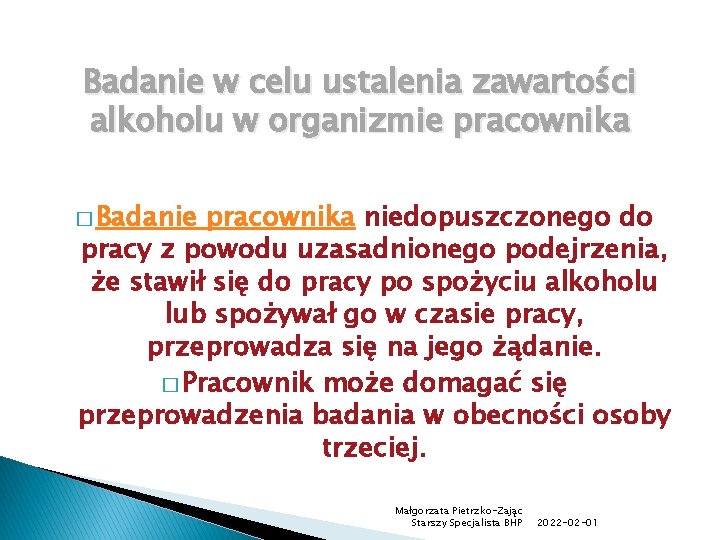 Badanie w celu ustalenia zawartości alkoholu w organizmie pracownika

□ Badanie pracownika niedopuszczonego do pracy z powodu uzasadnionego podejrzenia, że stawił się do pracy po spożyciu alkoholu lub spożywał go w czasie pracy, przeprowadza się na jego żądanie.

□ Pracownik może domagać się przeprowadzenia badania w obecności osoby trzeciej.

Małgorzata Pietrzko-Zając
Starszy Specjalista BHP 2022-02-01